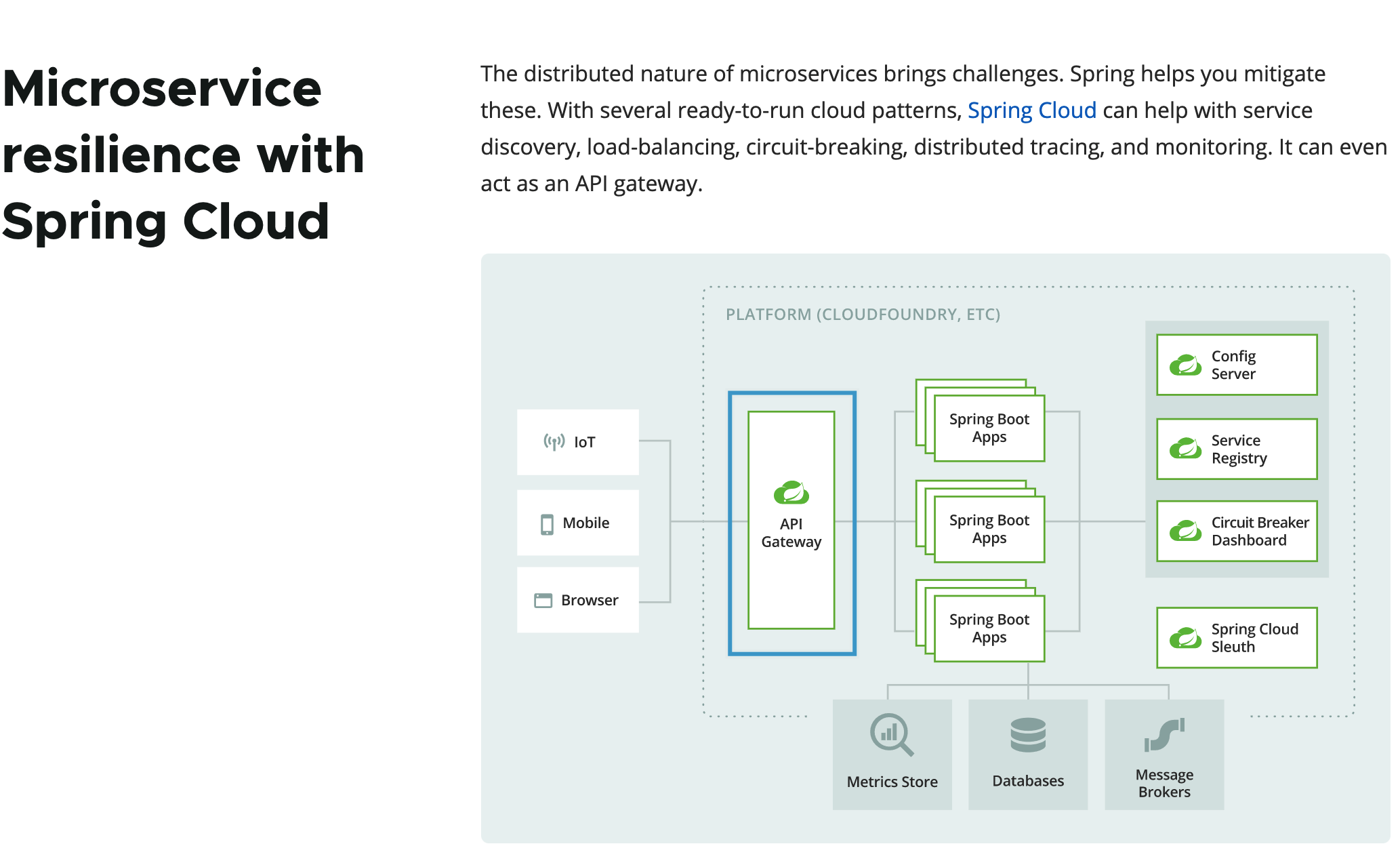 Microservice resilience with Spring Cloud

The distributed nature of microservices brings challenges. Spring helps you mitigate these. With several ready-to-run cloud patterns, Spring Cloud can help with service discovery, load-balancing, circuit-breaking, distributed tracing, and monitoring. It can even act as an API gateway.

PLATFORM (CLOUDFOUNDRY, ETC)

IoT

Mobile

Browser

API Gateway

Spring Boot Apps

Spring Boot Apps

Spring Boot Apps

Config Server

Service Registry

Circuit Breaker Dashboard

Spring Cloud Sleuth

Metrics Store

Databases

Message Brokers